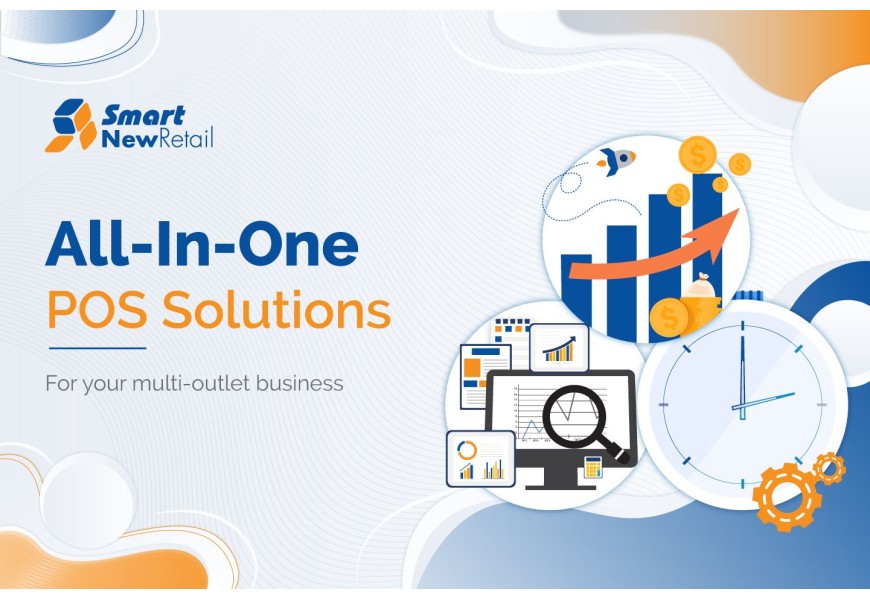 Smart
NewRetail

All-In-One
POS Solutions

For your multi-outlet business